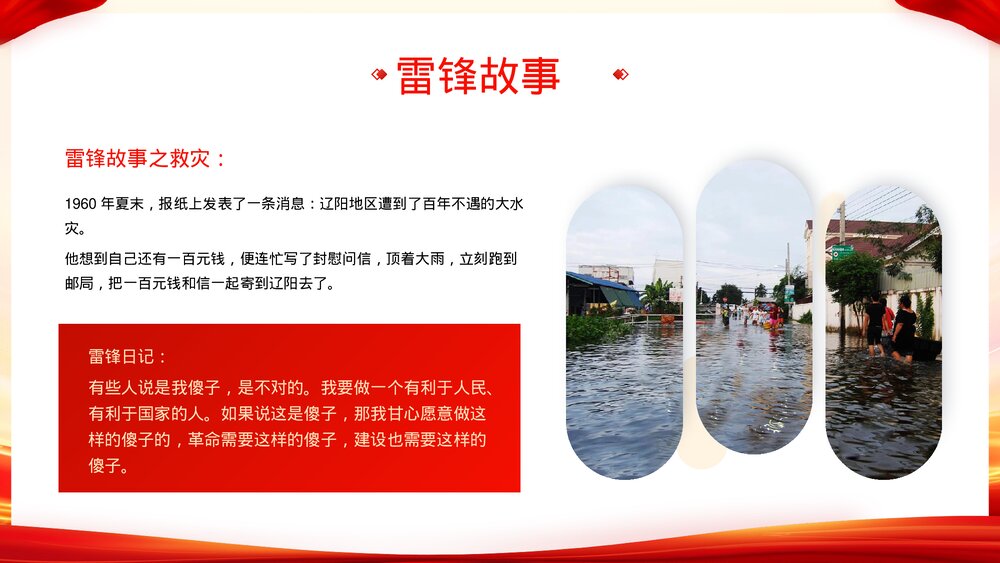 雷锋故事

雷锋故事之救灾：

1960 年夏末，报纸上发表了一条消息：辽阳地区遭到了百年不遇的大水灾。

他想到自己还有一百元钱，便连忙写了封慰问信，顶着大雨，立刻跑到邮局，把一百元钱和信一起寄到辽阳去了。

雷锋日记：

有些人说是我傻子，是不对的。我要做一个有利于人民、有利于国家的人。如果说这是傻子，那我甘心愿意做这样的傻子的，革命需要这样的傻子，建设也需要这样的傻子。